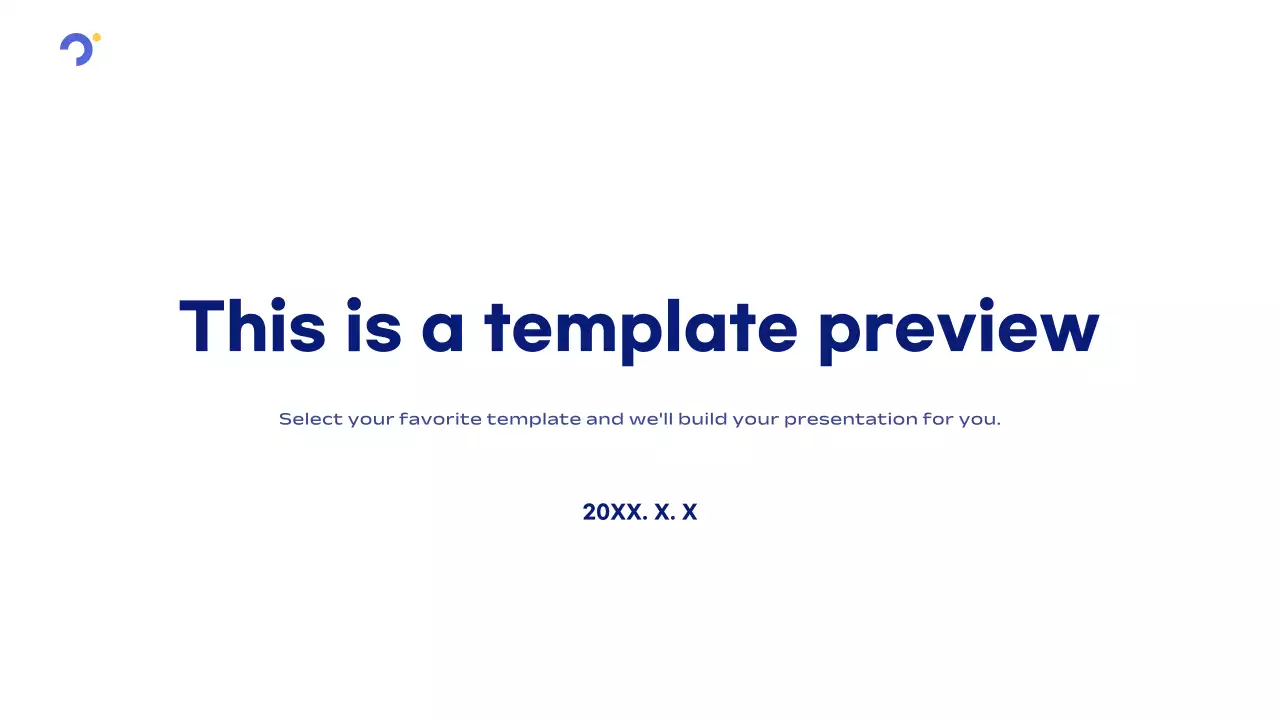 This is a template preview

Select your favorite template and we'll build your presentation for you.

20XX. X. X